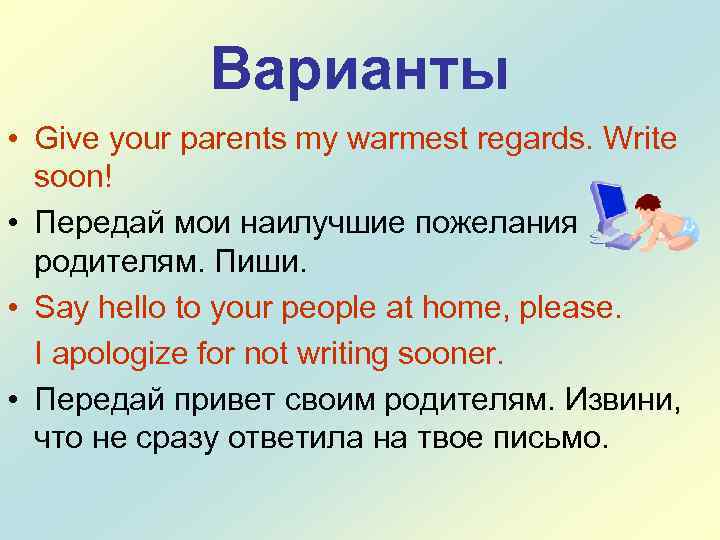 Варианты

• Give your parents my warmest regards. Write soon!

• Передай мои наилучшие пожелания родителям. Пиши.

• Say hello to your people at home, please.
I apologize for not writing sooner.

• Передай привет своим родителям. Извини, что не сразу ответила на твое письмо.